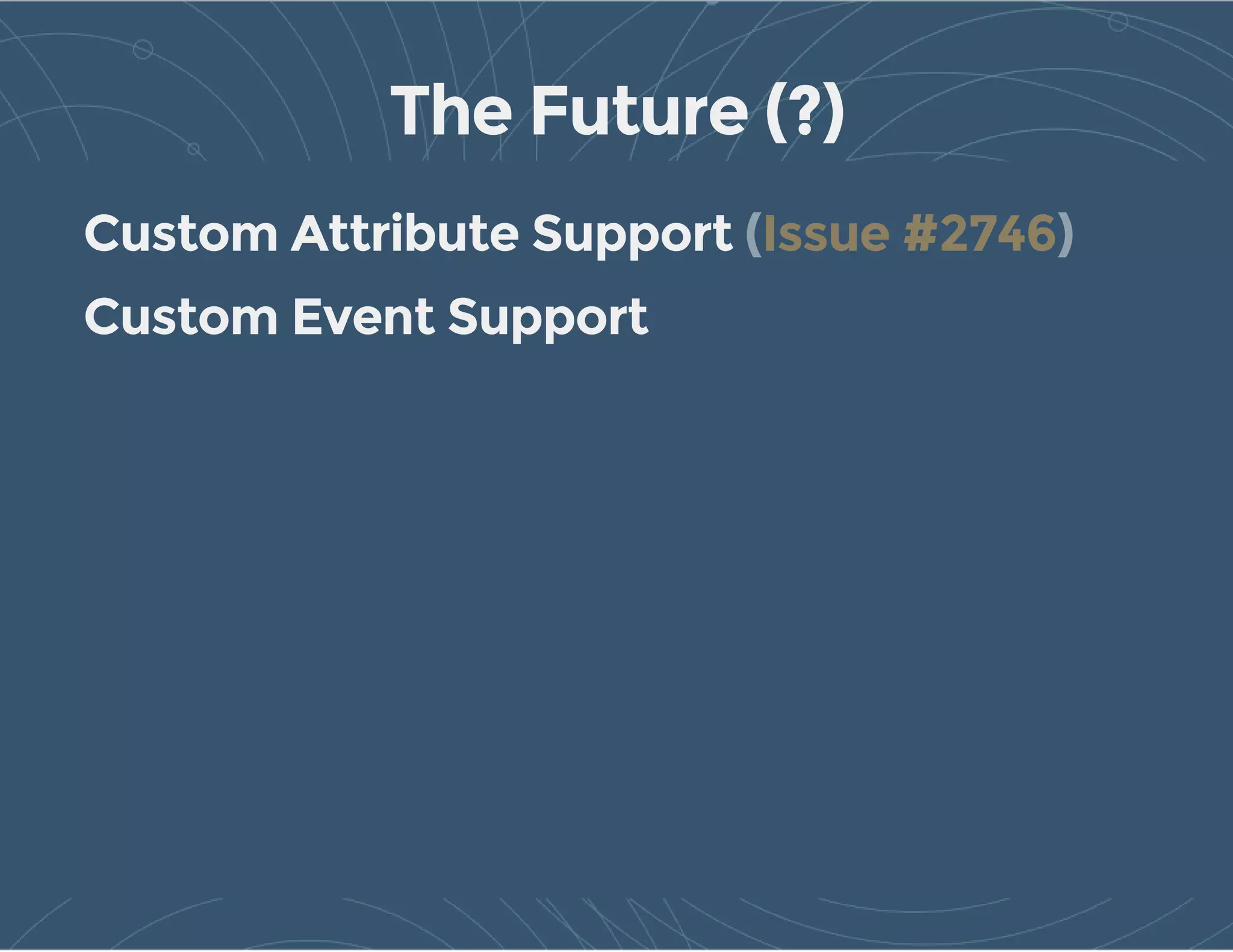 The Future (?)

Custom Attribute Support (Issue #2746)

Custom Event Support